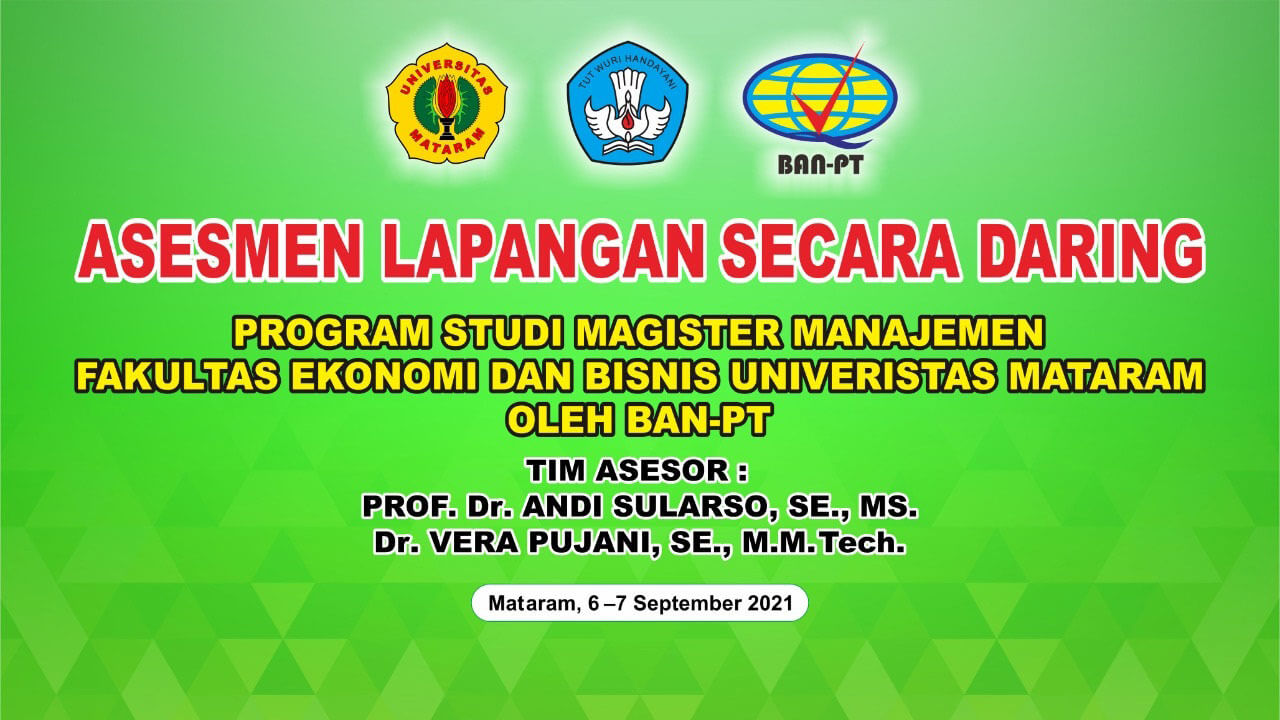 UNIVERSITAS MATARAM

TUT WURI HANDAYANI

BAN-PT

ASESMEN LAPANGAN SECARA DARING

PROGRAM STUDI MAGISTER MANAJEMEN
FAKULTAS EKONOMI DAN BISNIS UNIVERISTAS MATARAM
OLEH BAN-PT

TIM ASESOR :
PROF. Dr. ANDI SULARSO, SE., MS.
Dr. VERA PUJANI, SE., M.M.Tech.

Mataram, 6 –7 September 2021